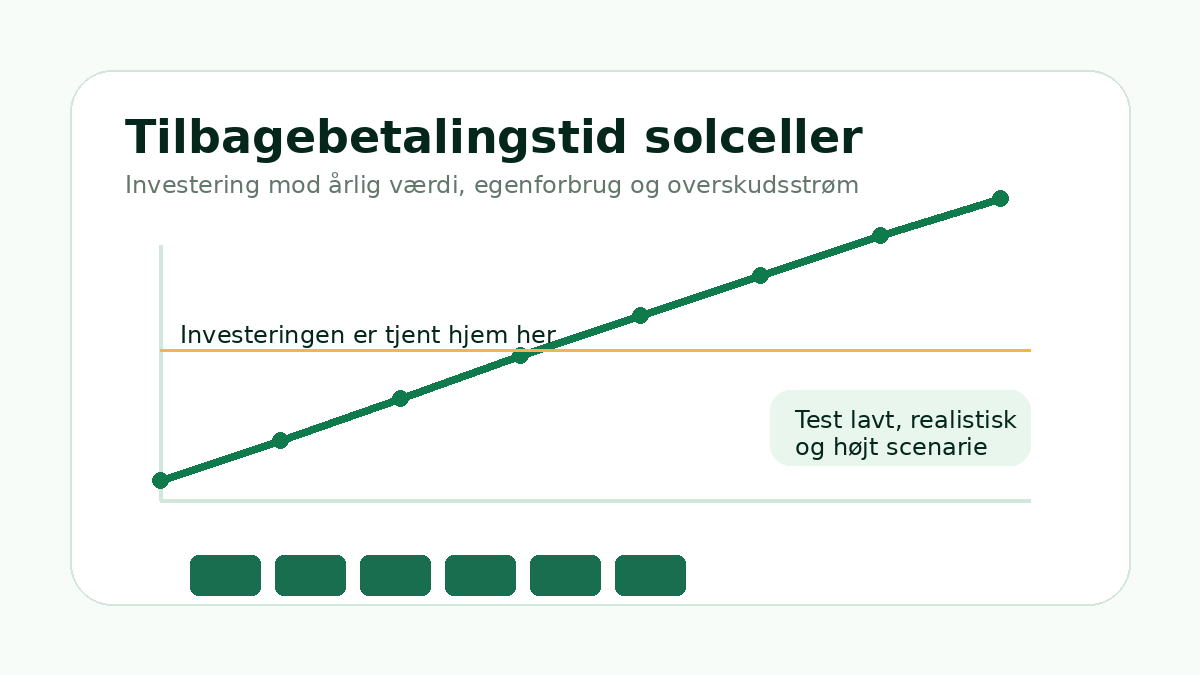 Tilbagebetalingstid solceller

Investering mod årlig værdi, egenforbrug og overskudsstrøm

Investeringen er tjent hjem her

Test lavt, realistisk og højt scenarie